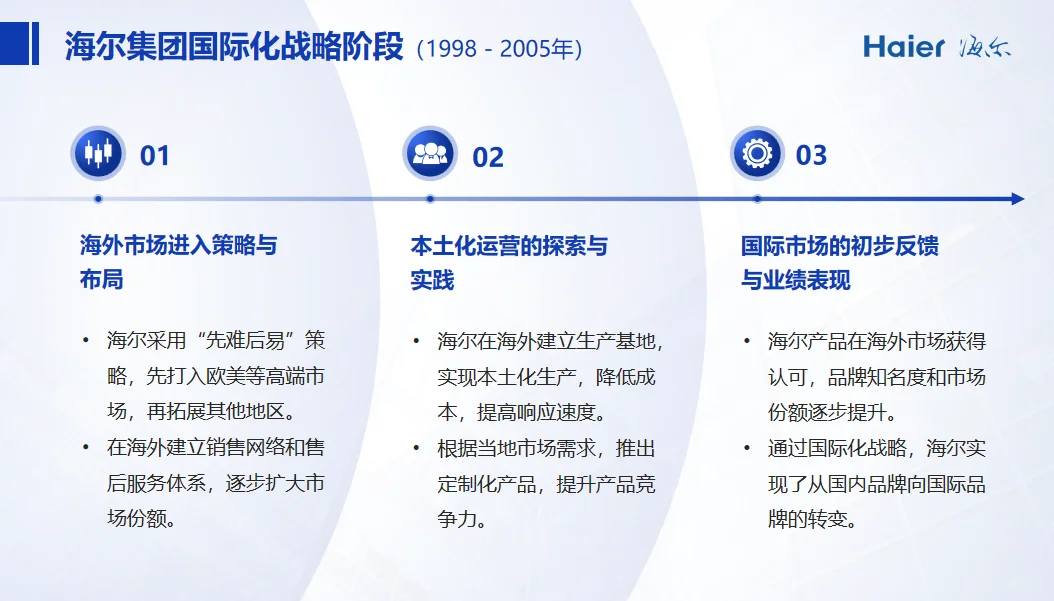 海尔集团国际化战略阶段（1998 - 2005年）

Haier 海尔

01

海外市场进入策略与布局

• 海尔采用“先难后易”策略，先打入欧美等高端市场，再拓展其他地区。
• 在海外建立销售网络和售后服务体系，逐步扩大市场份额。

02

本土化运营的探索与实践

• 海尔在海外建立生产基地，实现本土化生产，降低成本，提高响应速度。
• 根据当地市场需求，推出定制化产品，提升产品竞争力。

03

国际市场的初步反馈与业绩表现

• 海尔产品在海外市场获得认可，品牌知名度和市场份额逐步提升。
• 通过国际化战略，海尔实现了从国内品牌向国际品牌的转变。